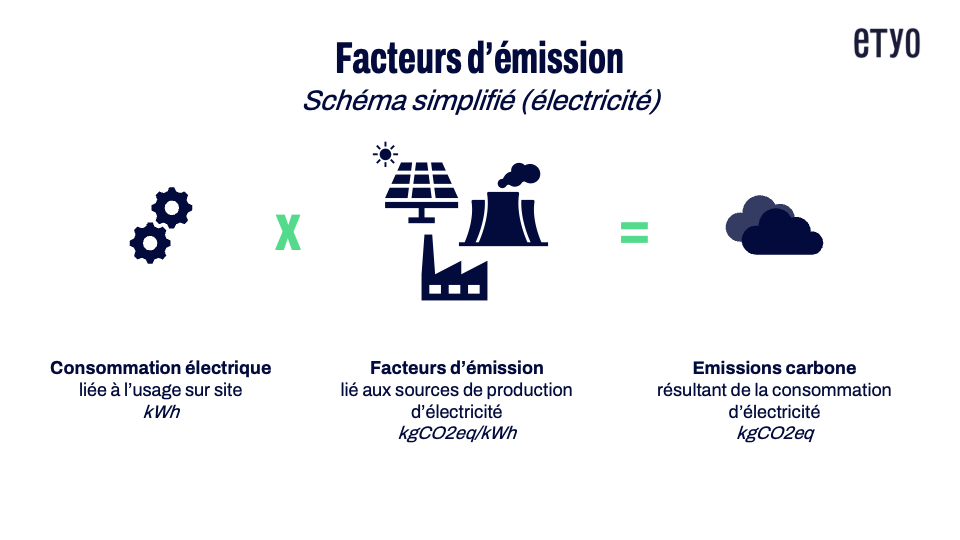 etyo

Facteurs d'émission
Schéma simplifié (électricité)

X

=

Consommation électrique
liée à l'usage sur site
kWh

Facteurs d'émission
lié aux sources de production d'électricité
kgCO2eq/kWh

Emissions carbone
résultant de la consommation d'électricité
kgCO2eq